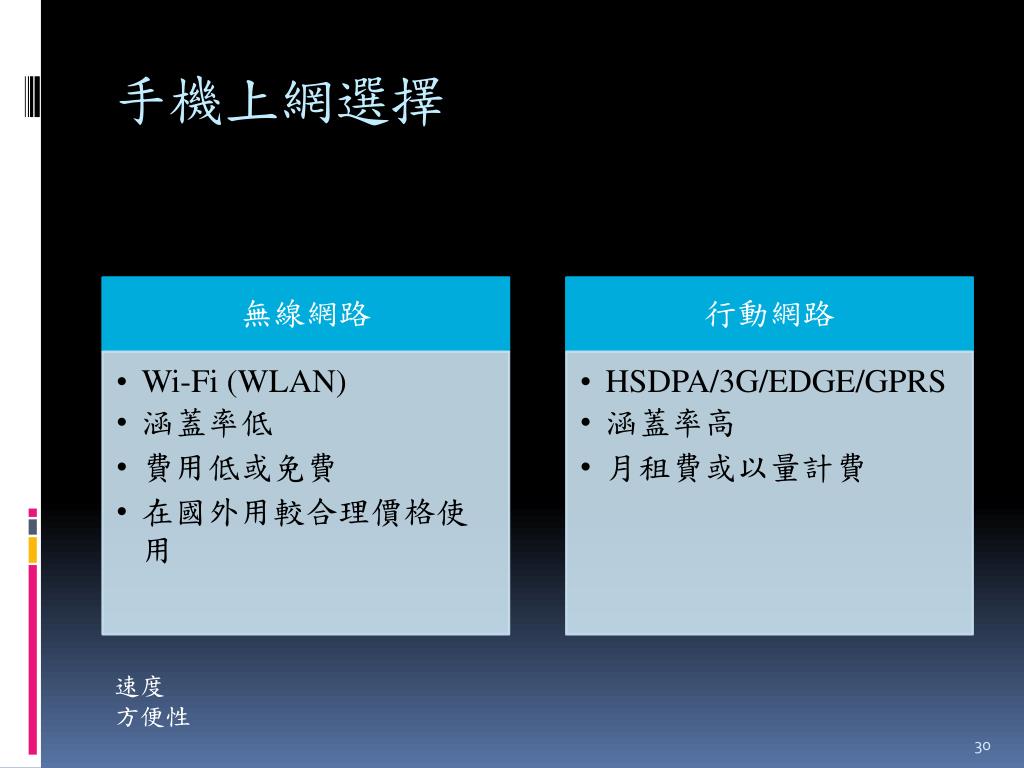 手機上網選擇

無線網路

• Wi-Fi (WLAN)
• 涵蓋率低
• 費用低或免費
• 在國外用較合理價格使用

行動網路

• HSDPA/3G/EDGE/GPRS
• 涵蓋率高
• 月租費或以量計費

速度
方便性

30